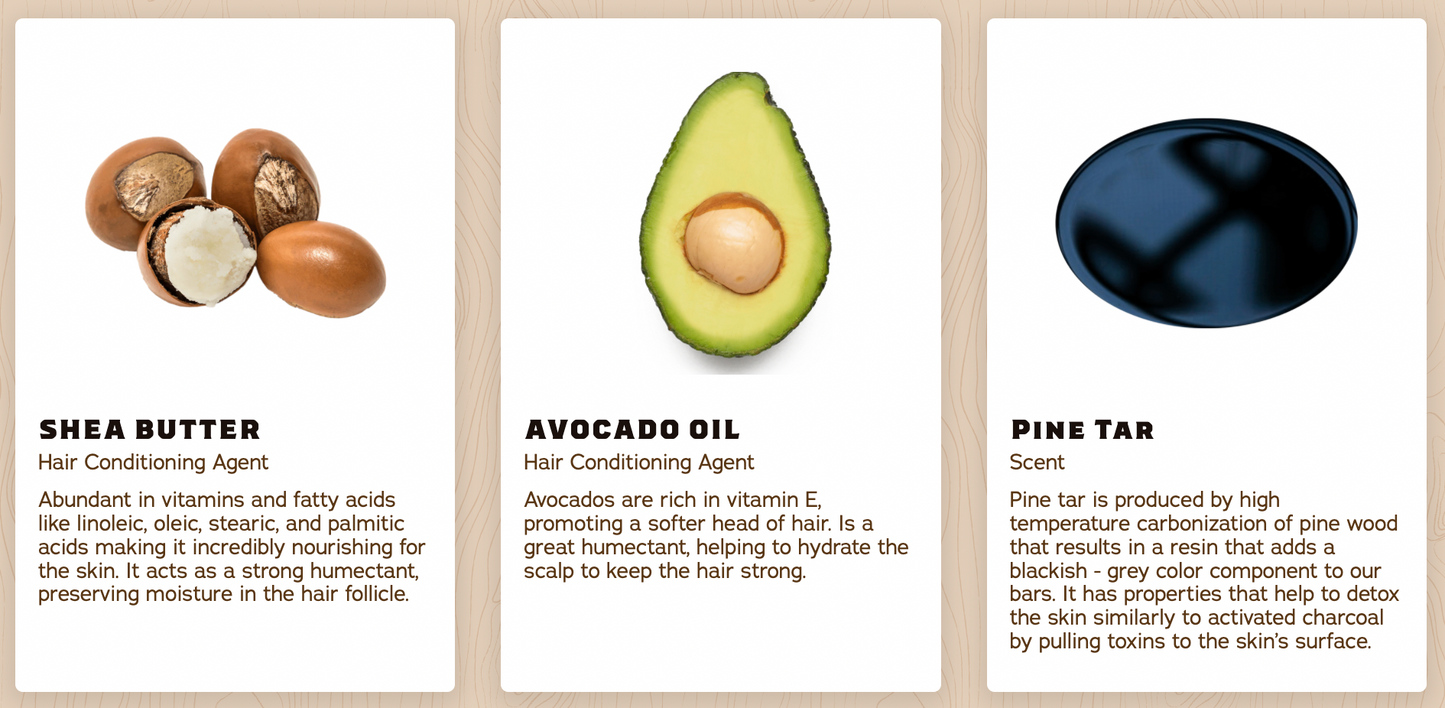 SHEA BUTTER
Hair Conditioning Agent

Abundant in vitamins and fatty acids like linoleic, oleic, stearic, and palmitic acids making it incredibly nourishing for the skin. It acts as a strong humectant, preserving moisture in the hair follicle.

AVOCADO OIL
Hair Conditioning Agent

Avocados are rich in vitamin E, promoting a softer head of hair. Is a great humectant, helping to hydrate the scalp to keep the hair strong.

PINE TAR
Scent

Pine tar is produced by high temperature carbonization of pine wood that results in a resin that adds a blackish - grey color component to our bars. It has properties that help to detox the skin similarly to activated charcoal by pulling toxins to the skin's surface.